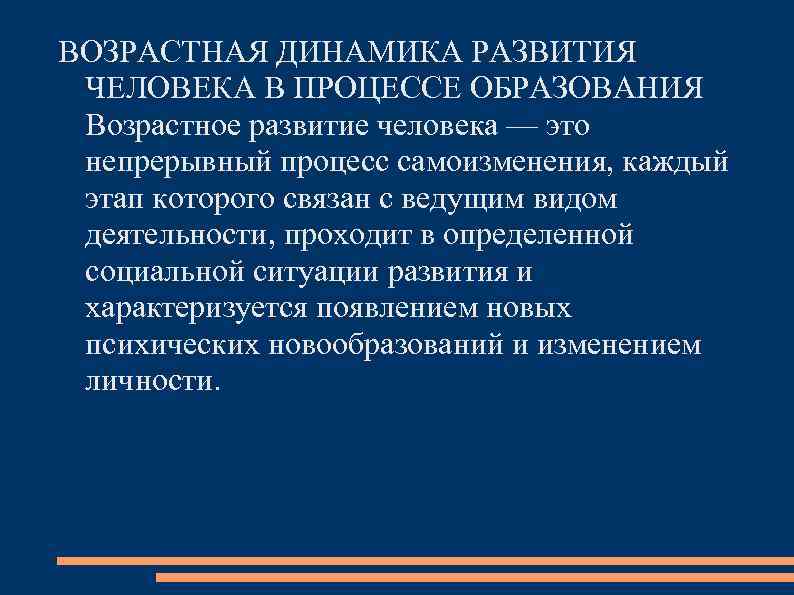 ВОЗРАСТНАЯ ДИНАМИКА РАЗВИТИЯ ЧЕЛОВЕКА В ПРОЦЕССЕ ОБРАЗОВАНИЯ

Возрастное развитие человека — это непрерывный процесс самоизменения, каждый этап которого связан с ведущим видом деятельности, проходит в определенной социальной ситуации развития и характеризуется появлением новых психических новообразований и изменением личности.